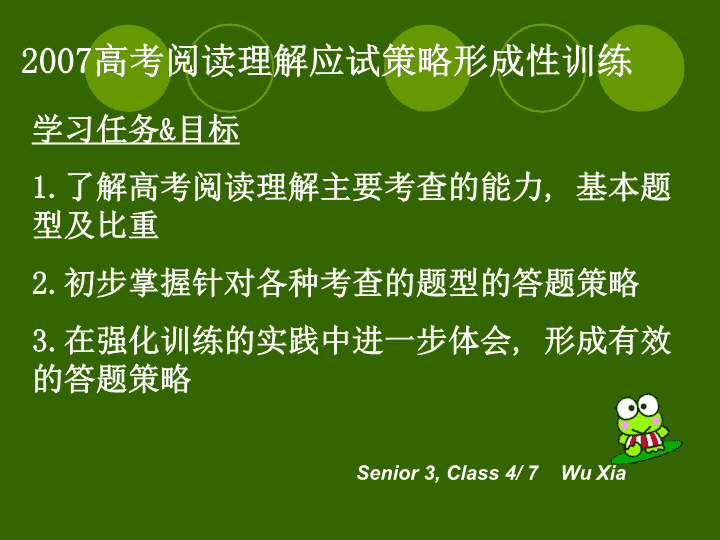 2007高考阅读理解应试策略形成性训练

学习任务&目标

1.了解高考阅读理解主要考查的能力，基本题型及比重

2.初步掌握针对各种考查的题型的答题策略

3.在强化训练的实践中进一步体会，形成有效的答题策略

Senior 3, Class 4/ 7 Wu Xia